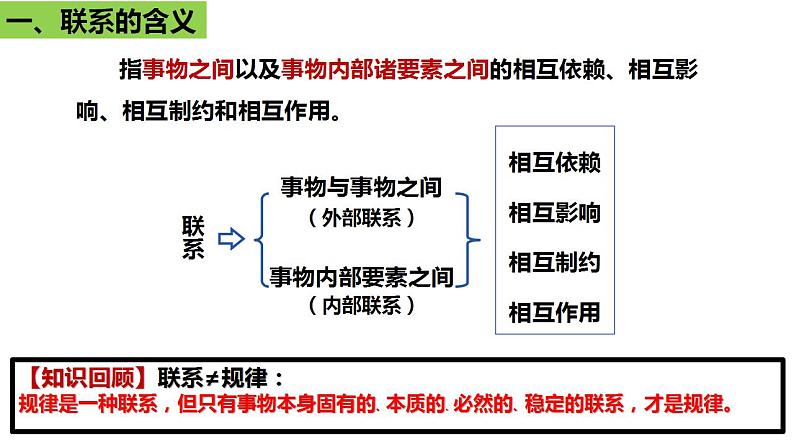 一、联系的含义

指事物之间以及事物内部诸要素之间的相互依赖、相互影响、相互制约和相互作用。

联系

事物与事物之间
（外部联系）

事物内部要素之间
（内部联系）

相互依赖
相互影响
相互制约
相互作用

【知识回顾】联系≠规律：
规律是一种联系，但只有事物本身固有的、本质的、必然的、稳定的联系，才是规律。